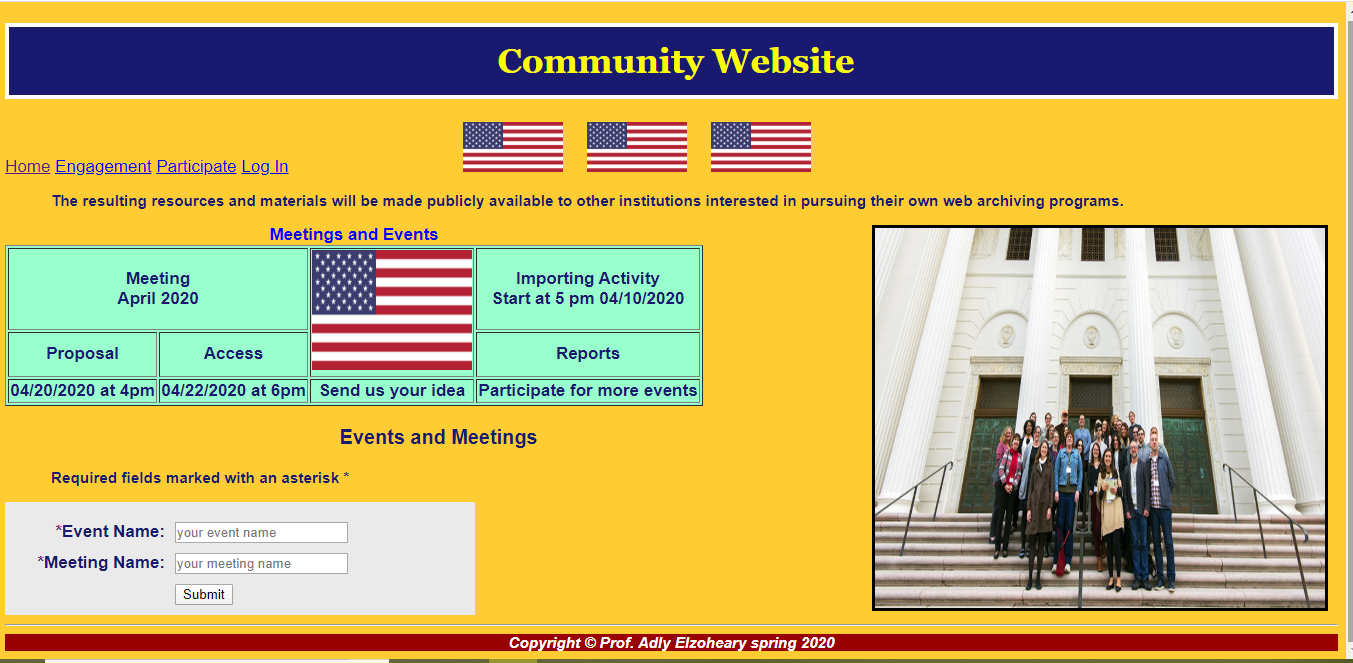 Community Website

Home Engagement Participate Log In

The resulting resources and materials will be made publicly available to other institutions interested in pursuing their own web archiving programs.

Meetings and Events

| Meeting April 2020 | | | Importing Activity Start at 5 pm 04/10/2020 |
|---|---|---|---|
| Proposal | Access | | Reports |
| 04/20/2020 at 4pm | 04/22/2020 at 6pm | Send us your idea | Participate for more events |

Events and Meetings

Required fields marked with an asterisk *

*Event Name: your event name
*Meeting Name: your meeting name
Submit

Copyright © Prof. Adly Elzoheary spring 2020